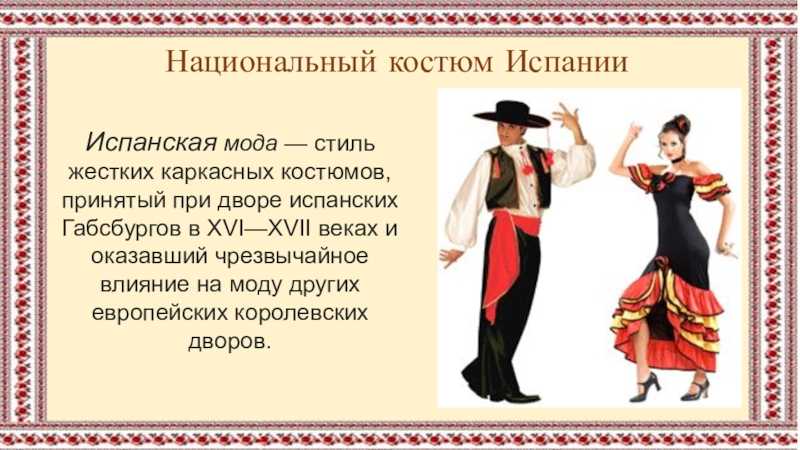 Национальный костюм Испании

Испанская мода — стиль жестких каркасных костюмов, принятый при дворе испанских Габсбургов в XVI—XVII веках и оказавший чрезвычайное влияние на моду других европейских королевских дворов.